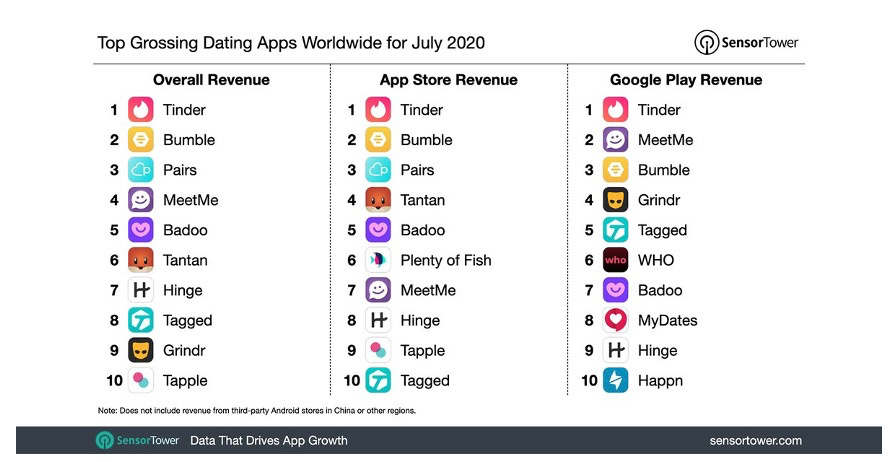 Top Grossing Dating Apps Worldwide for July 2020

SensorTower

Overall Revenue

1 Tinder
2 Bumble
3 Pairs
4 MeetMe
5 Badoo
6 Tantan
7 Hinge
8 Tagged
9 Grindr
10 Tapple

App Store Revenue

1 Tinder
2 Bumble
3 Pairs
4 Tantan
5 Badoo
6 Plenty of Fish
7 MeetMe
8 Hinge
9 Tapple
10 Tagged

Google Play Revenue

1 Tinder
2 MeetMe
3 Bumble
4 Grindr
5 Tagged
6 who WHO
7 Badoo
8 MyDates
9 Hinge
10 Happn

Note: Does not include revenue from third-party Android stores in China or other regions.

SensorTower Data That Drives App Growth sensortower.com